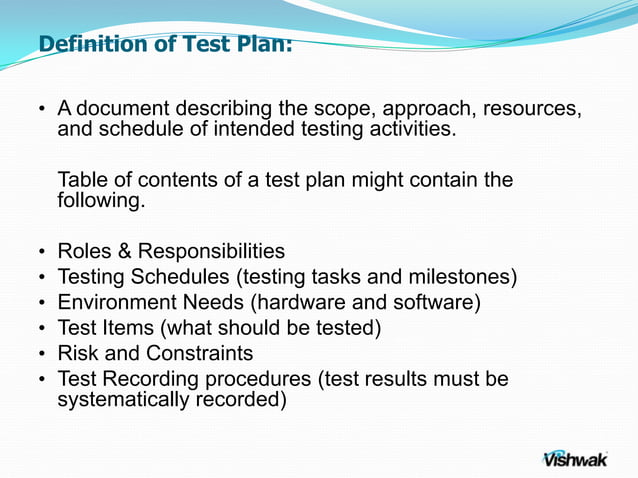 Definition of Test Plan:

• A document describing the scope, approach, resources, and schedule of intended testing activities.

Table of contents of a test plan might contain the following.

• Roles & Responsibilities
• Testing Schedules (testing tasks and milestones)
• Environment Needs (hardware and software)
• Test Items (what should be tested)
• Risk and Constraints
• Test Recording procedures (test results must be systematically recorded)

Vishwak